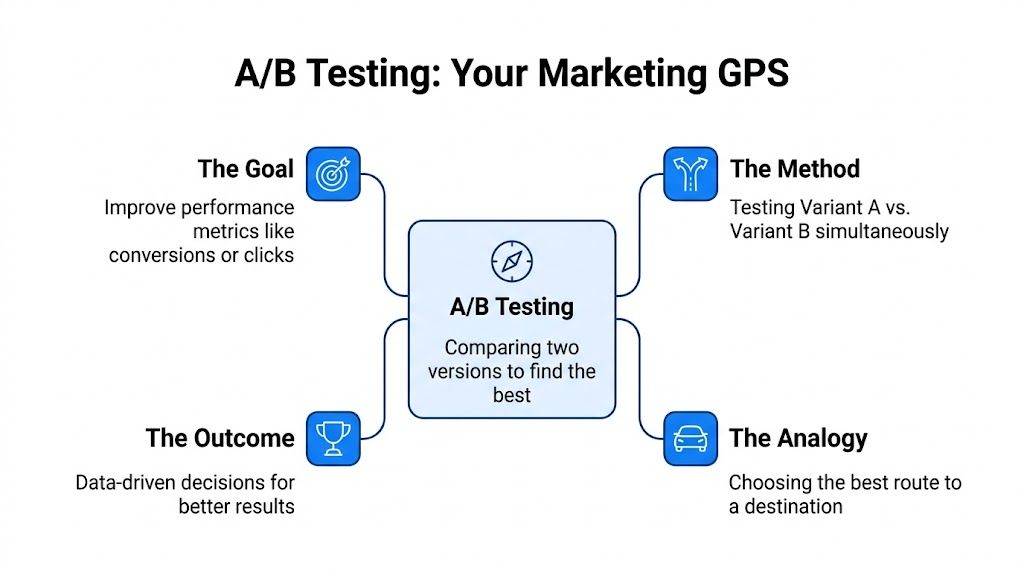 A/B Testing: Your Marketing GPS

The Goal

Improve performance metrics like conversions or clicks

The Method

Testing Variant A vs. Variant B simultaneously

A/B Testing

Comparing two versions to find the best

The Outcome

Data-driven decisions for better results

The Analogy

Choosing the best route to a destination